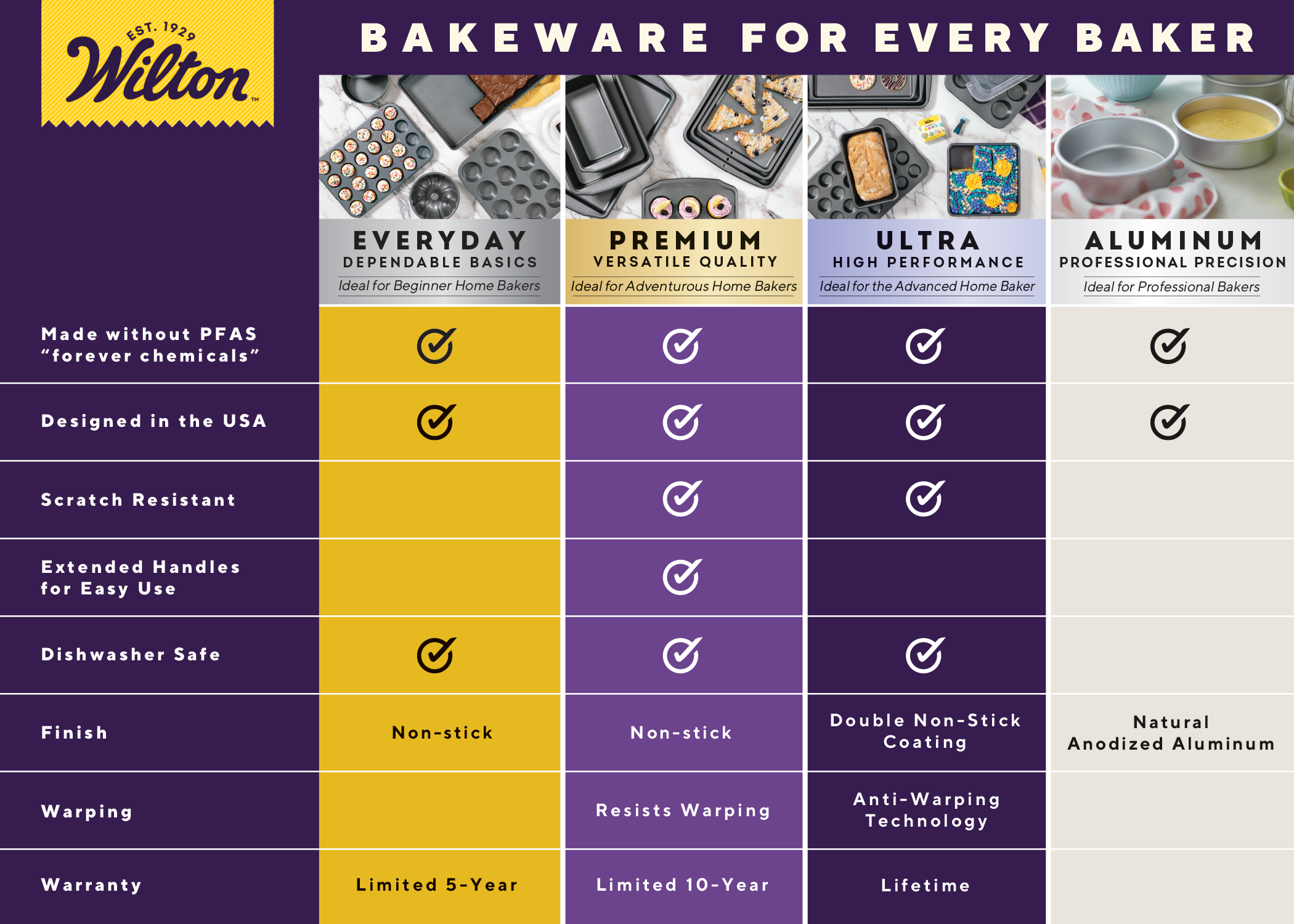 EST. 1929
Wilton™

BAKEWARE FOR EVERY BAKER

| | EVERYDAY DEPENDABLE BASICS Ideal for Beginner Home Bakers | PREMIUM VERSATILE QUALITY Ideal for Adventurous Home Bakers | ULTRA HIGH PERFORMANCE Ideal for the Advanced Home Baker | ALUMINUM PROFESSIONAL PRECISION Ideal for Professional Bakers |
|---|---|---|---|---|
| Made without PFAS "forever chemicals" | ✓ | ✓ | ✓ | ✓ |
| Designed in the USA | ✓ | ✓ | ✓ | ✓ |
| Scratch Resistant | | ✓ | ✓ | |
| Extended Handles for Easy Use | | ✓ | | |
| Dishwasher Safe | ✓ | ✓ | ✓ | |
| Finish | Non-stick | Non-stick | Double Non-Stick Coating | Natural Anodized Aluminum |
| Warping | | Resists Warping | Anti-Warping Technology | |
| Warranty | Limited 5-Year | Limited 10-Year | Lifetime | |